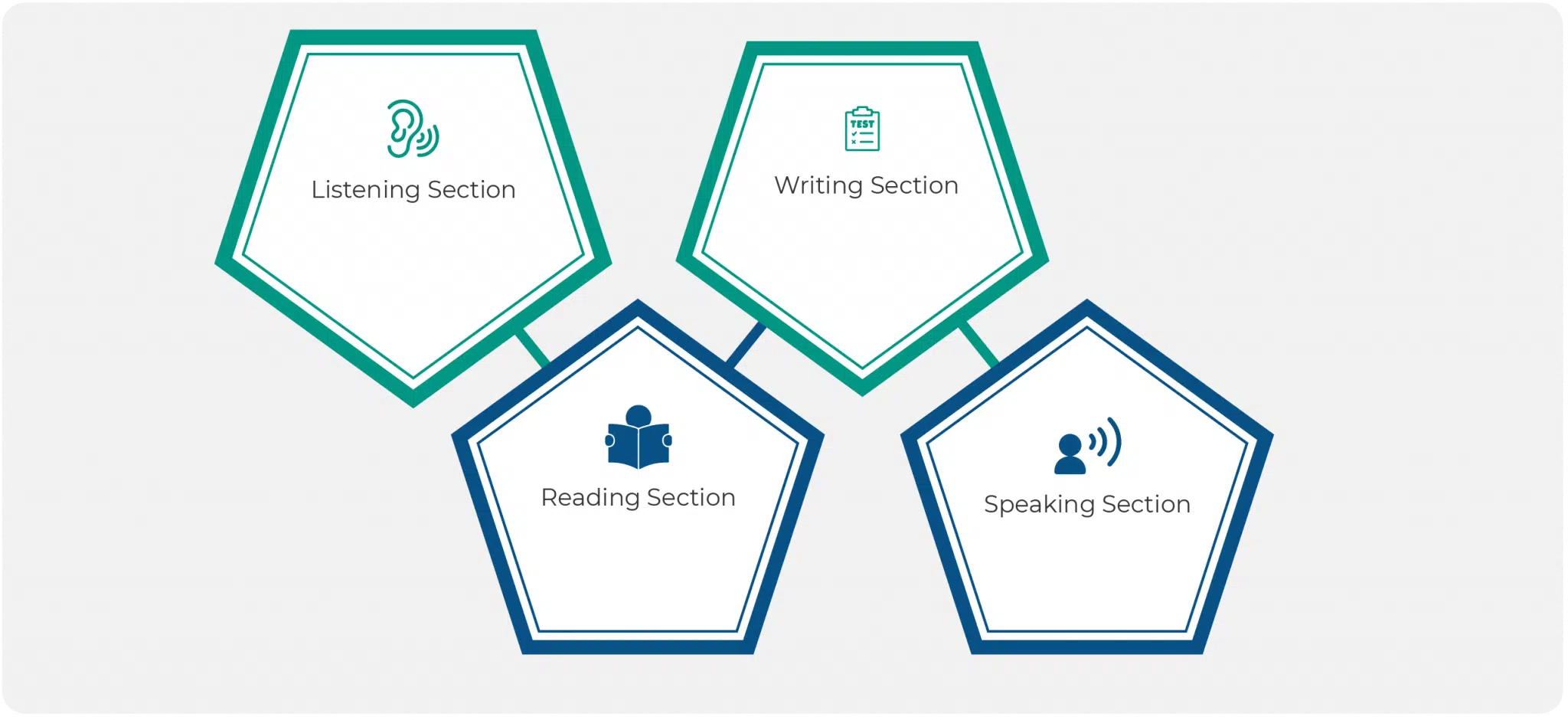 Listening Section

TEST

Writing Section

Reading Section

Speaking Section